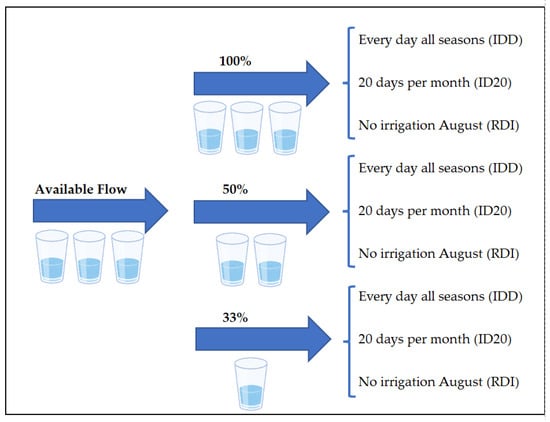 Available Flow

100%

Every day all seasons (IDD)

20 days per month (ID20)

No irrigation August (RDI)

50%

Every day all seasons (IDD)

20 days per month (ID20)

No irrigation August (RDI)

33%

Every day all seasons (IDD)

20 days per month (ID20)

No irrigation August (RDI)